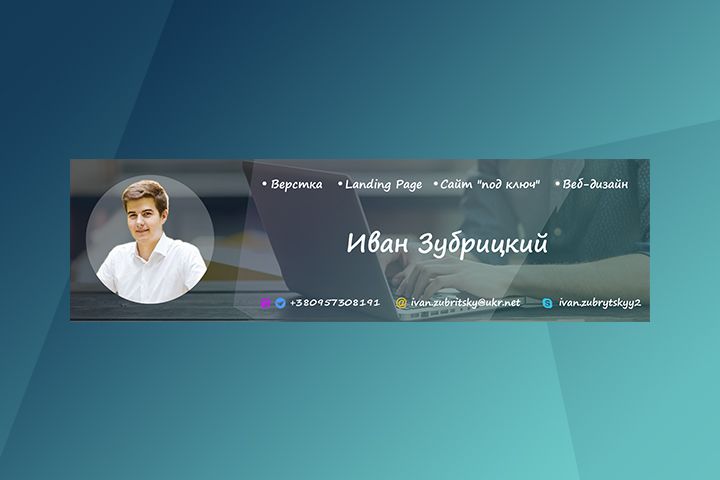 • Верстка • Landing Page • Сайт "под ключ" • Веб-дизайн

Иван Зубрицкий

+380957308191 @ ivan.zubritsky@ukr.net ivan.zubrytskyy2